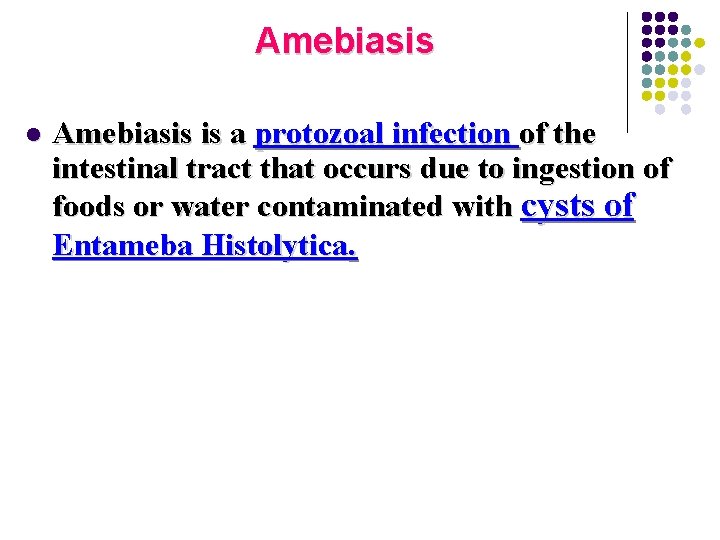 Amebiasis

- Amebiasis is a protozoal infection of the intestinal tract that occurs due to ingestion of foods or water contaminated with cysts of Entameba Histolytica.